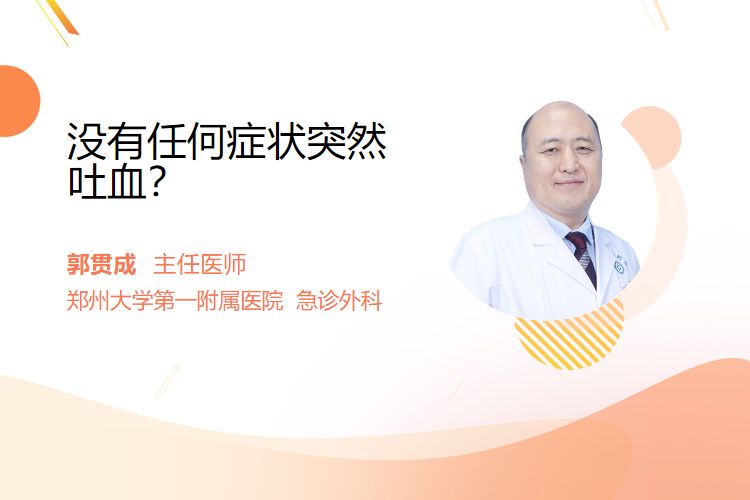 没有任何症状突然吐血?

郭贯成 主任医师
郑州大学第一附属医院 急诊外科